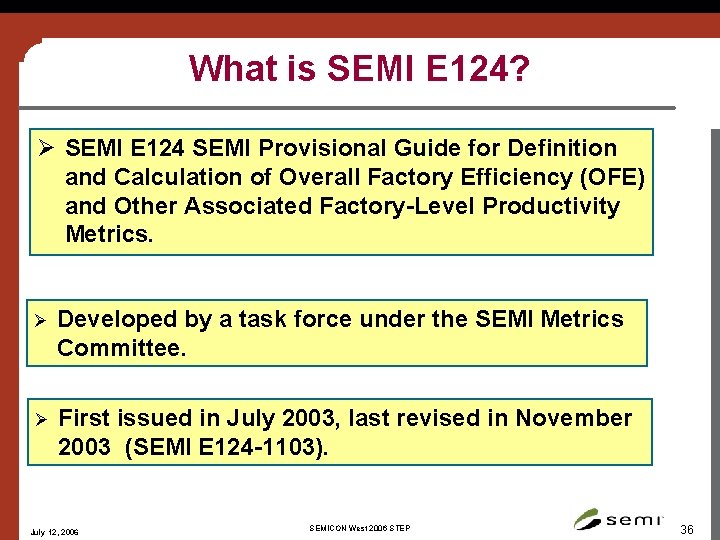 What is SEMI E124?

➢ SEMI E124 SEMI Provisional Guide for Definition and Calculation of Overall Factory Efficiency (OFE) and Other Associated Factory-Level Productivity Metrics.

➢ Developed by a task force under the SEMI Metrics Committee.

➢ First issued in July 2003, last revised in November 2003 (SEMI E124-1103).

July 12, 2006

SEMICON West 2006 STEP

semi

36